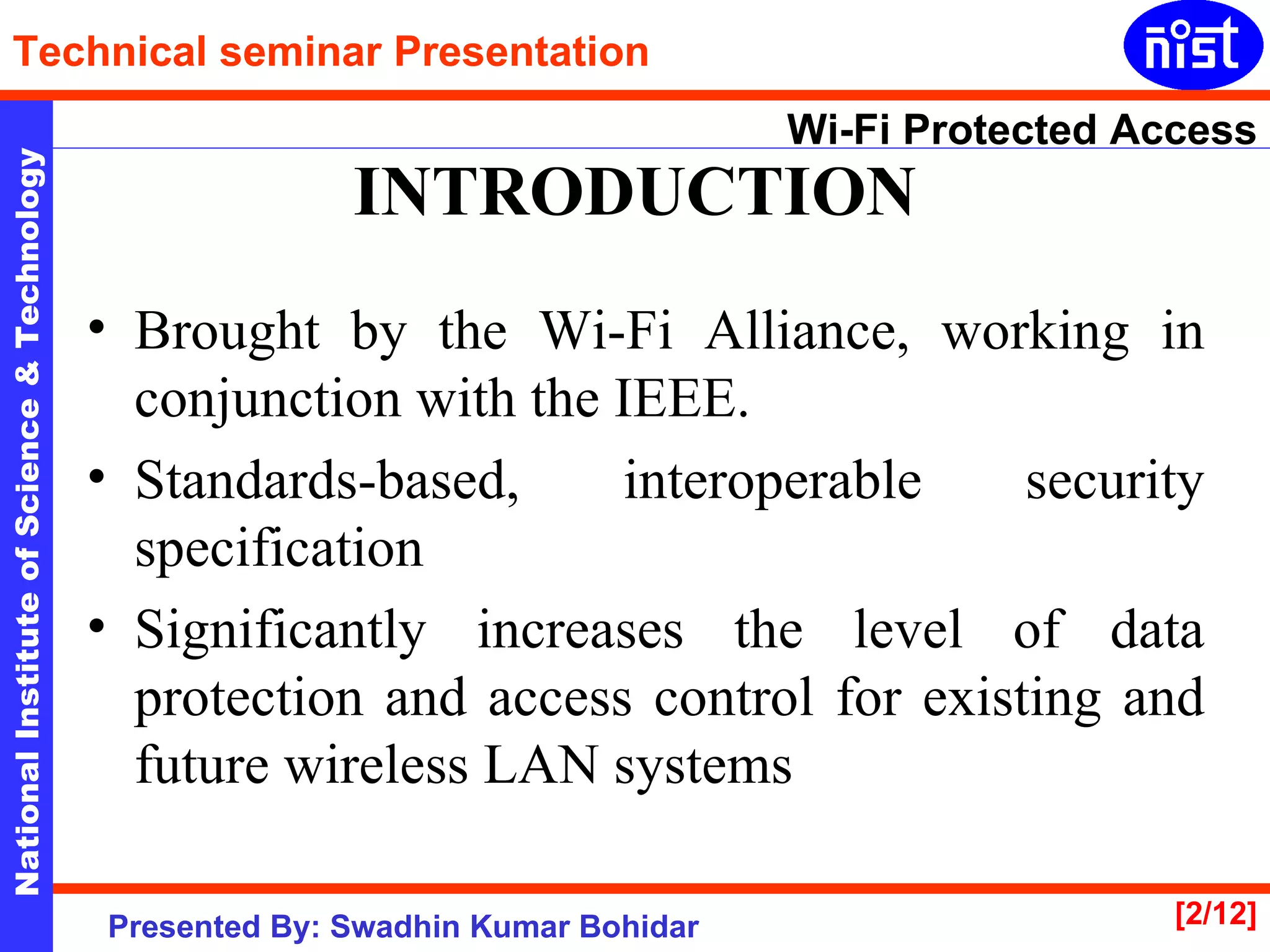 Technical seminar Presentation

nist

National Institute of Science & Technology

Wi-Fi Protected Access

INTRODUCTION

• Brought by the Wi-Fi Alliance, working in conjunction with the IEEE.

• Standards-based, interoperable security specification

• Significantly increases the level of data protection and access control for existing and future wireless LAN systems

Presented By: Swadhin Kumar Bohidar

[2/12]